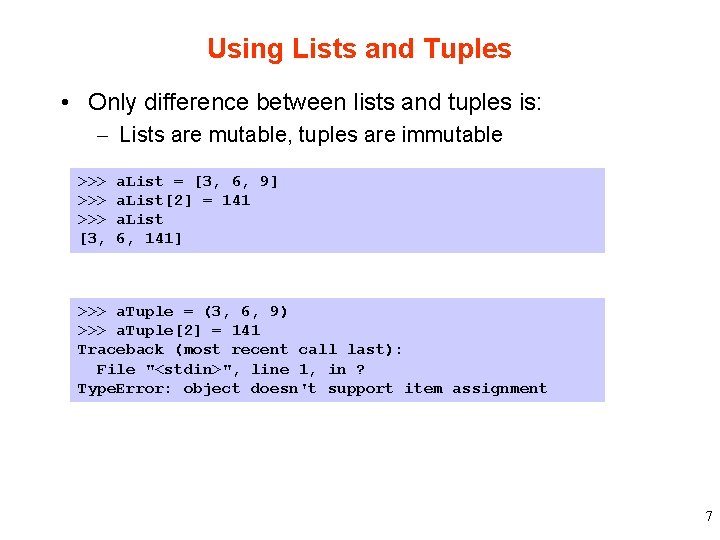 Using Lists and Tuples

• Only difference between lists and tuples is:
– Lists are mutable, tuples are immutable

>>> aList = [3, 6, 9]
>>> aList[2] = 141
>>> aList
[3, 6, 141]

>>> aTuple = (3, 6, 9)
>>> aTuple[2] = 141
Traceback (most recent call last):
  File "<stdin>", line 1, in ?
TypeError: object doesn't support item assignment

7